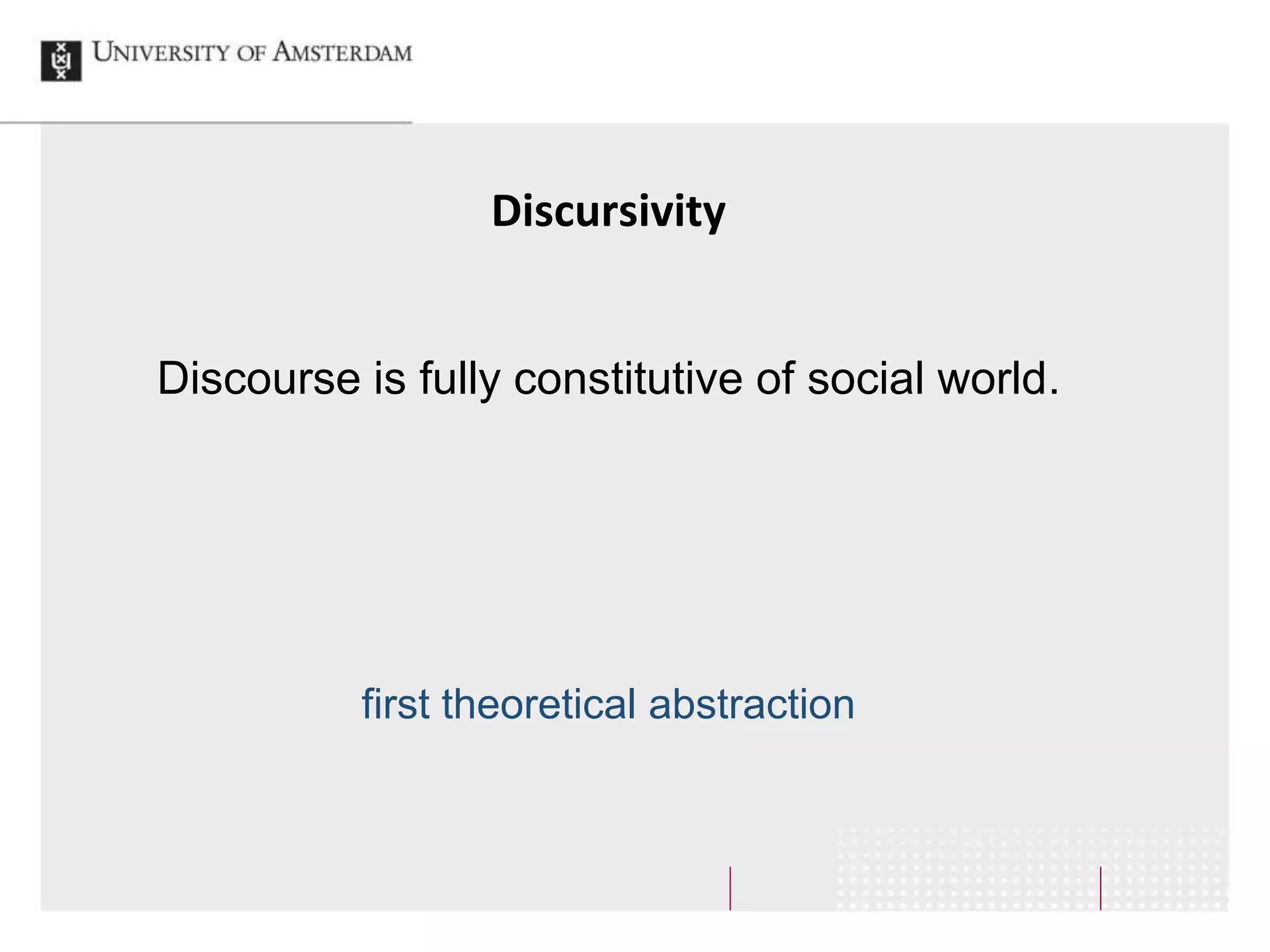 UNIVERSITY OF AMSTERDAM

Discursivity

Discourse is fully constitutive of social world.

first theoretical abstraction